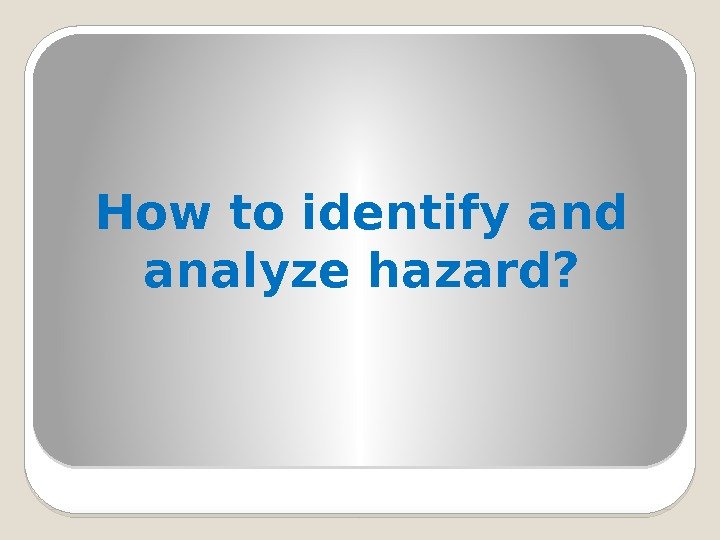 How to identify and analyze hazard?